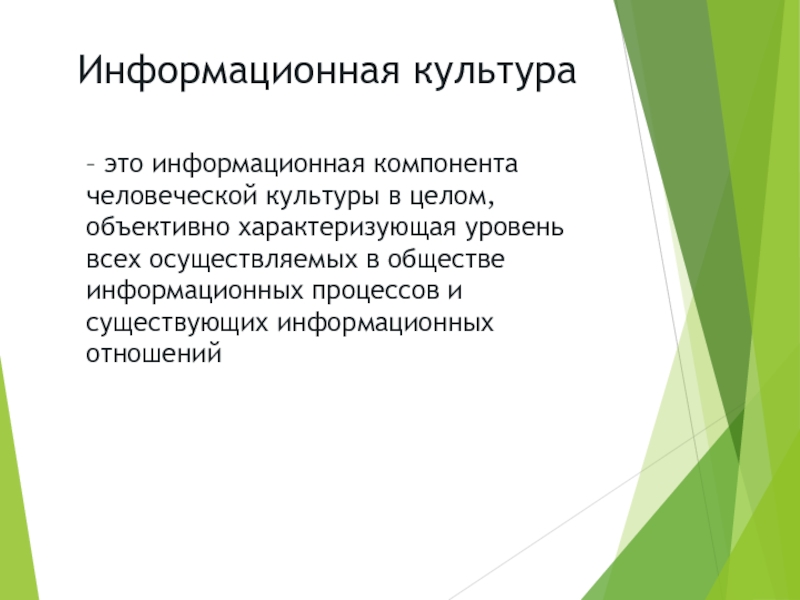 Информационная культура

– это информационная компонента человеческой культуры в целом, объективно характеризующая уровень всех осуществляемых в обществе информационных процессов и существующих информационных отношений